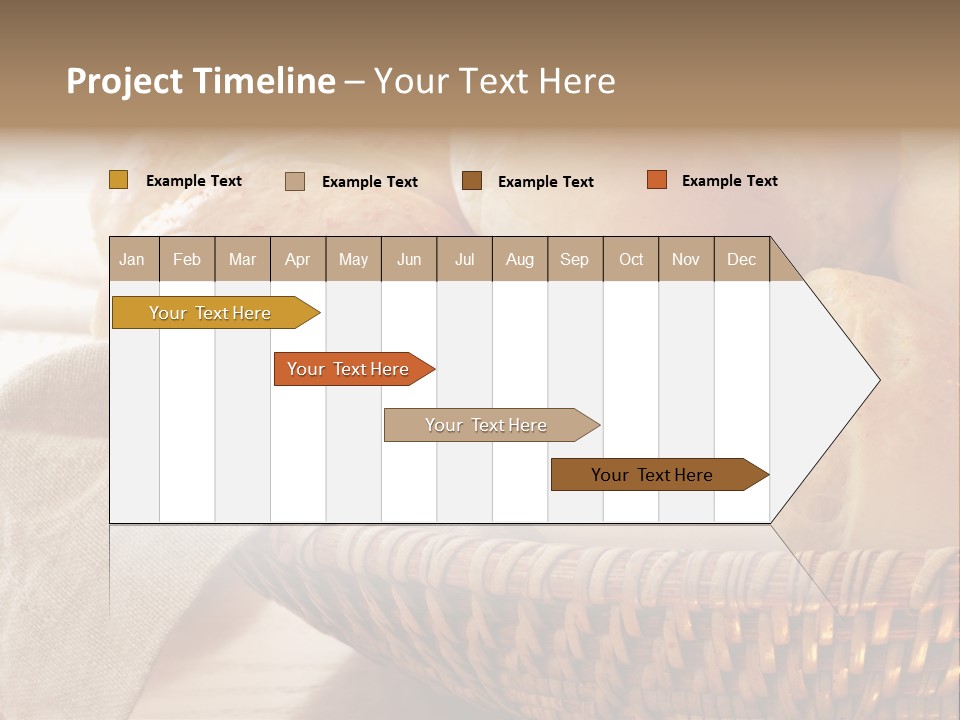 Project Timeline – Your Text Here

Example Text Example Text Example Text Example Text

| Jan | Feb | Mar | Apr | May | Jun | Jul | Aug | Sep | Oct | Nov | Dec |
|---|---|---|---|---|---|---|---|---|---|---|---|

Your Text Here

Your Text Here

Your Text Here

Your Text Here